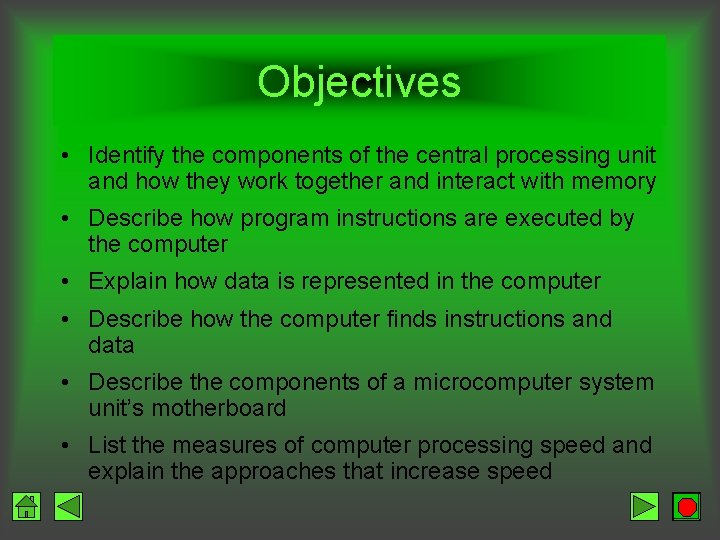 Objectives

• Identify the components of the central processing unit and how they work together and interact with memory

• Describe how program instructions are executed by the computer

• Explain how data is represented in the computer

• Describe how the computer finds instructions and data

• Describe the components of a microcomputer system unit's motherboard

• List the measures of computer processing speed and explain the approaches that increase speed